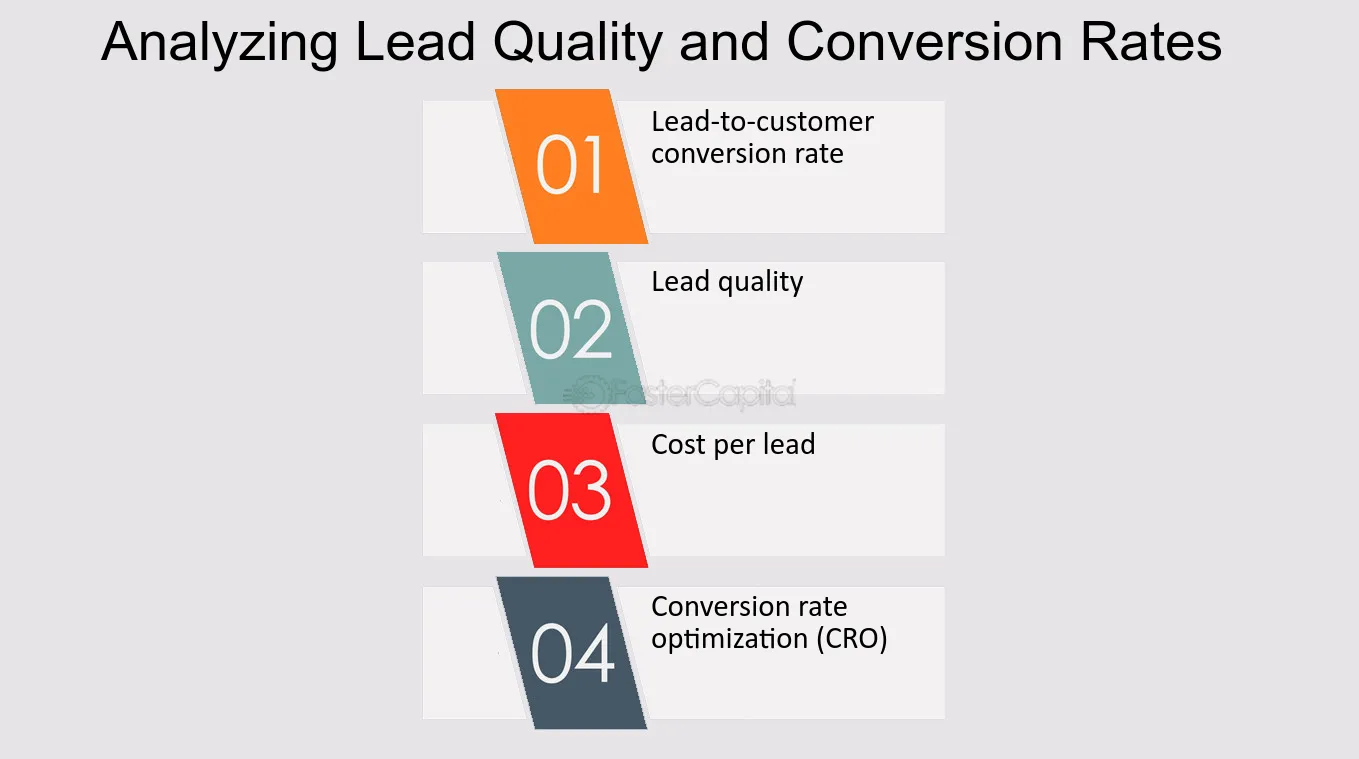 Analyzing Lead Quality and Conversion Rates

01

Lead-to-customer conversion rate

02

Lead quality

03

Cost per lead

04

Conversion rate optimization (CRO)

FasterCapital